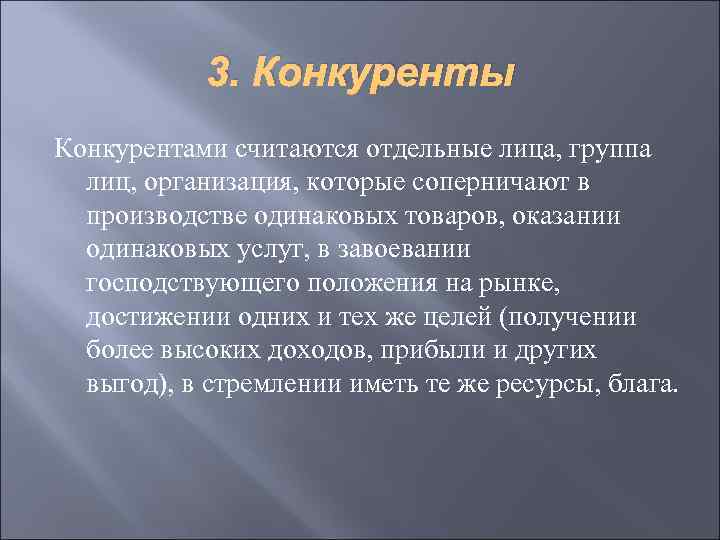 3. Конкуренты

Конкурентами считаются отдельные лица, группа лиц, организация, которые соперничают в производстве одинаковых товаров, оказании одинаковых услуг, в завоевании господствующего положения на рынке, достижении одних и тех же целей (получении более высоких доходов, прибыли и других выгод), в стремлении иметь те же ресурсы, блага.